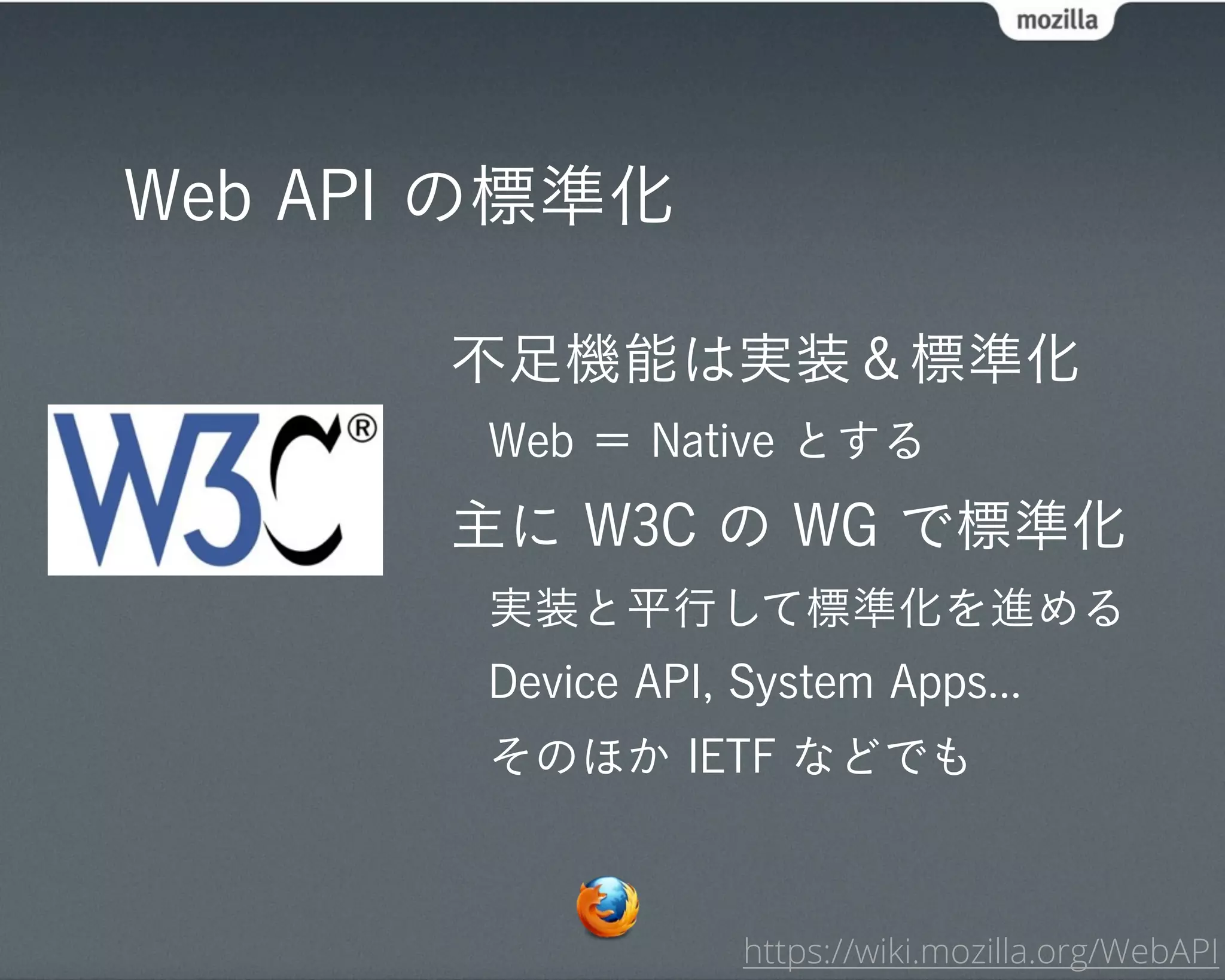 mozilla

Web API の標準化

W3C®

不足機能は実装＆標準化

Web ＝ Native とする

主に W3C の WG で標準化

実装と平行して標準化を進める

Device API, System Apps...

そのほか IETF などでも

https://wiki.mozilla.org/WebAPI